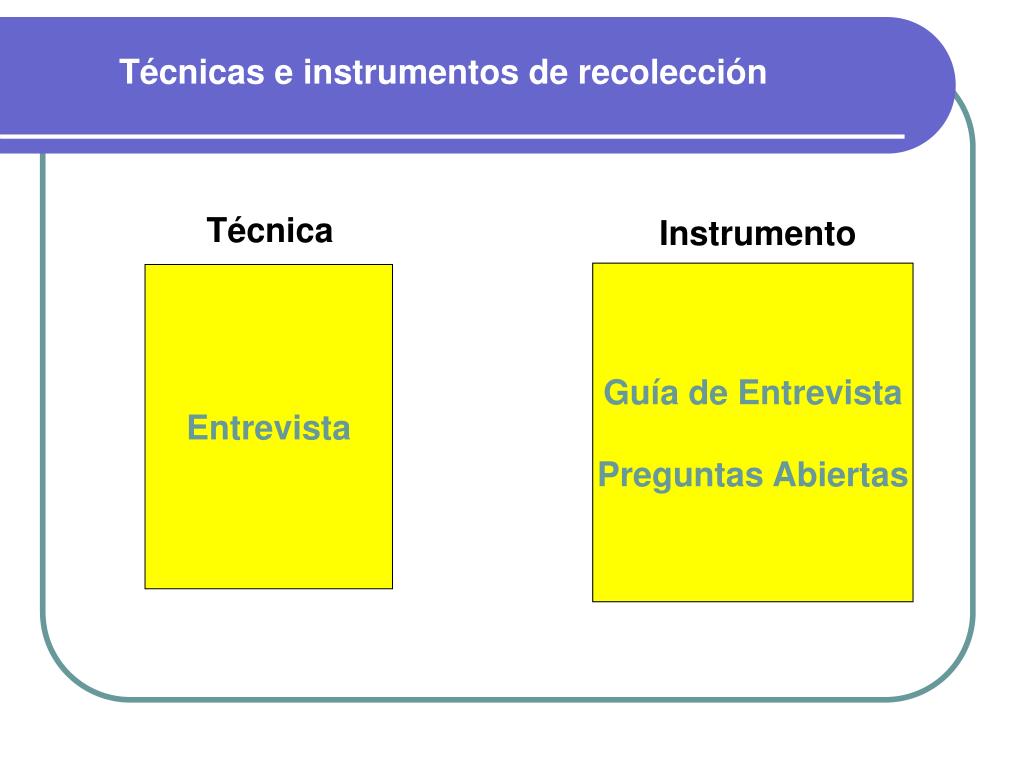 Técnicas e instrumentos de recolección

Técnica

Entrevista

Instrumento

Guía de Entrevista

Preguntas Abiertas